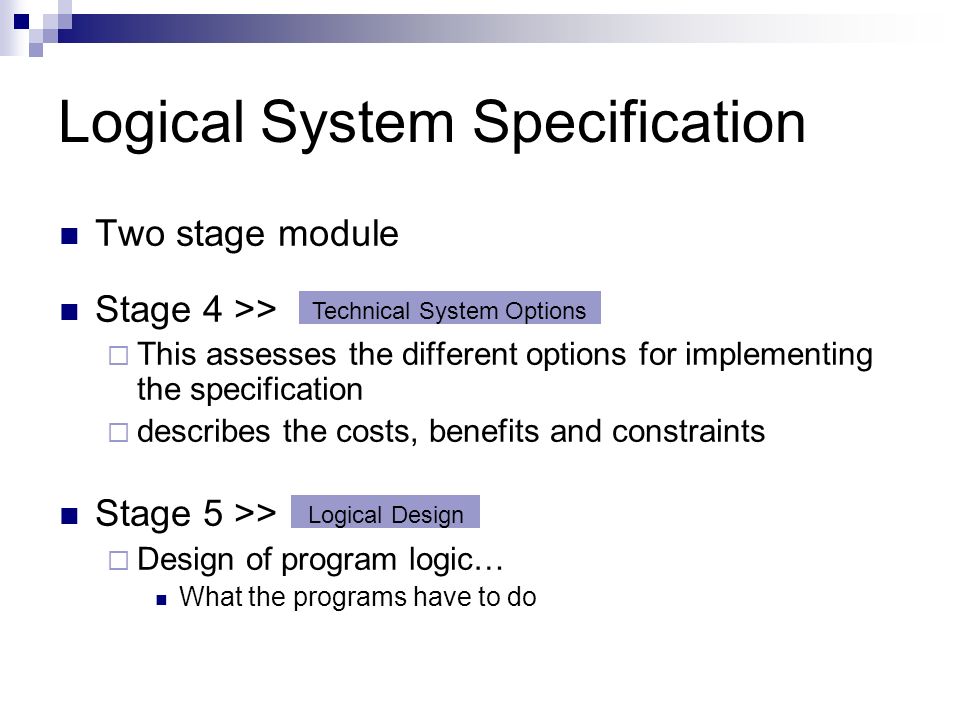 Logical System Specification

Two stage module

Stage 4 >> Technical System Options

This assesses the different options for implementing the specification

describes the costs, benefits and constraints

Stage 5 >> Logical Design

Design of program logic…

What the programs have to do